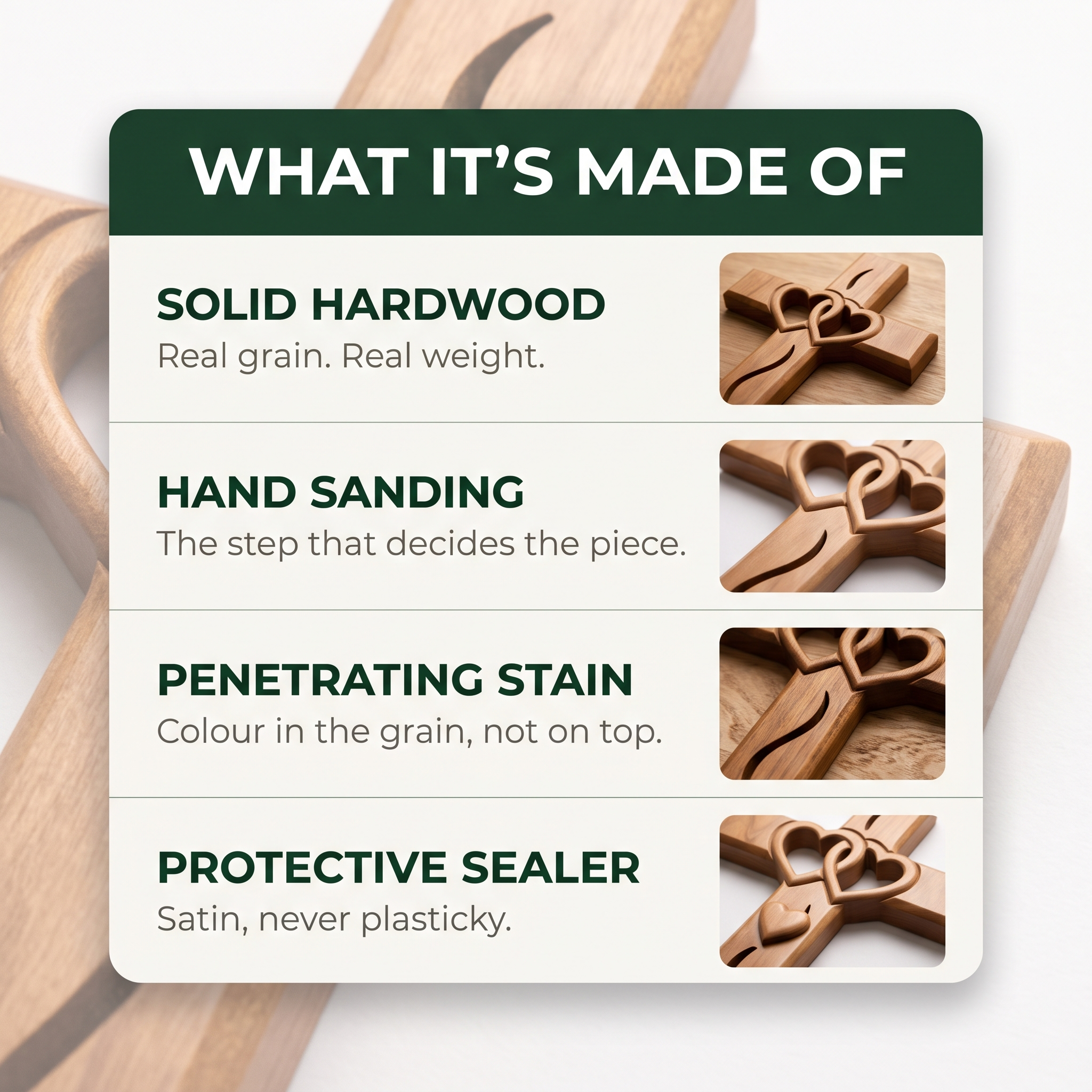 WHAT IT'S MADE OF

SOLID HARDWOOD
Real grain. Real weight.

HAND SANDING
The step that decides the piece.

PENETRATING STAIN
Colour in the grain, not on top.

PROTECTIVE SEALER
Satin, never plasticky.